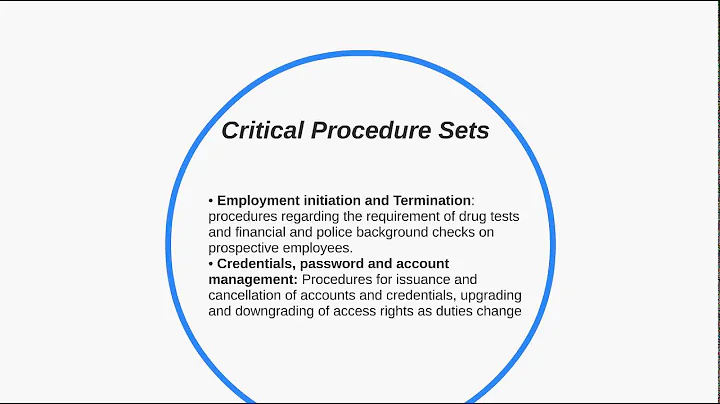 Critical Procedure Sets

• Employment initiation and Termination: procedures regarding the requirement of drug tests and financial and police background checks on prospective employees.
• Credentials, password and account management: Procedures for issuance and cancellation of accounts and credentials, upgrading and downgrading of access rights as duties change